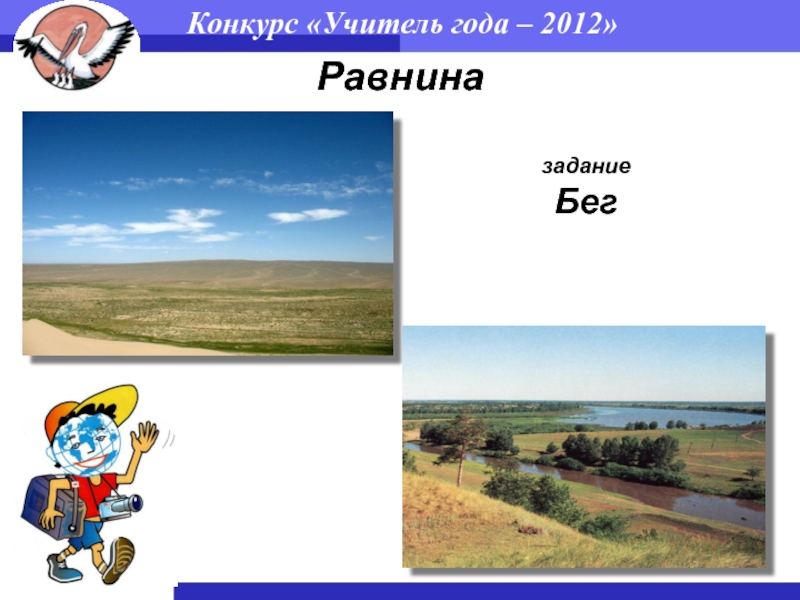 Конкурс «Учитель года – 2012»

Равнина

задание
Бег